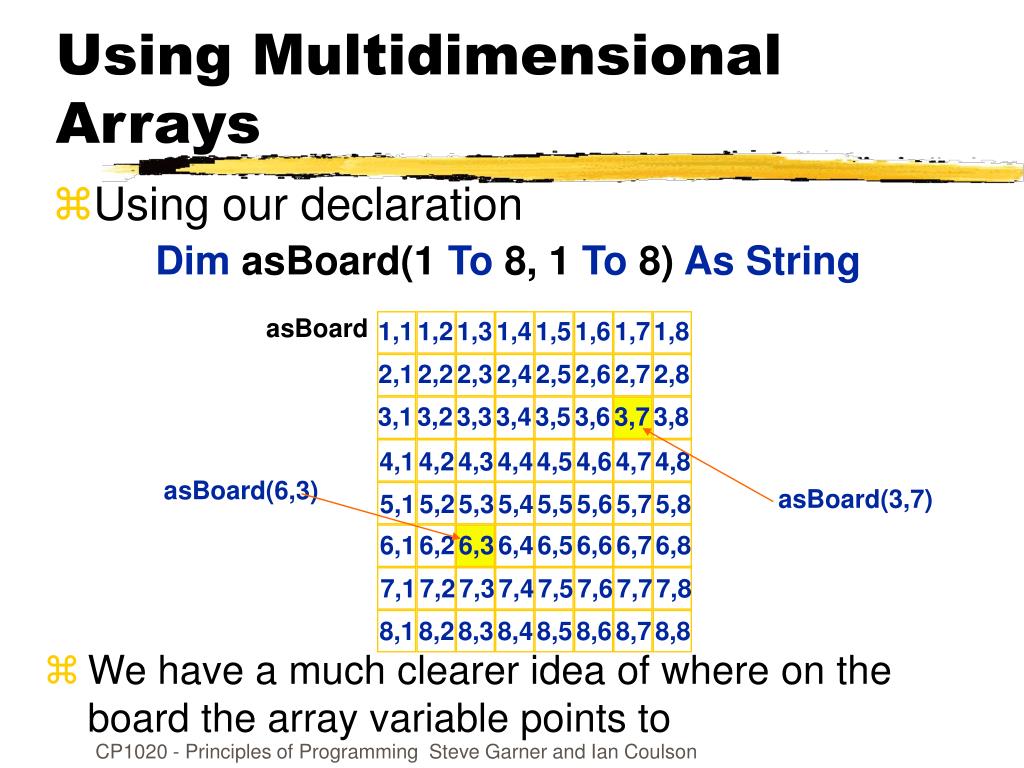 Using Multidimensional Arrays

⌘Using our declaration

Dim asBoard(1 To 8, 1 To 8) As String

asBoard

| 1,1 | 1,2 | 1,3 | 1,4 | 1,5 | 1,6 | 1,7 | 1,8 |
|---|---|---|---|---|---|---|---|
| 2,1 | 2,2 | 2,3 | 2,4 | 2,5 | 2,6 | 2,7 | 2,8 |
| 3,1 | 3,2 | 3,3 | 3,4 | 3,5 | 3,6 | 3,7 | 3,8 |
| 4,1 | 4,2 | 4,3 | 4,4 | 4,5 | 4,6 | 4,7 | 4,8 |
| 5,1 | 5,2 | 5,3 | 5,4 | 5,5 | 5,6 | 5,7 | 5,8 |
| 6,1 | 6,2 | 6,3 | 6,4 | 6,5 | 6,6 | 6,7 | 6,8 |
| 7,1 | 7,2 | 7,3 | 7,4 | 7,5 | 7,6 | 7,7 | 7,8 |
| 8,1 | 8,2 | 8,3 | 8,4 | 8,5 | 8,6 | 8,7 | 8,8 |

asBoard(6,3)

asBoard(3,7)

⌘ We have a much clearer idea of where on the board the array variable points to

CP1020 - Principles of Programming Steve Garner and Ian Coulson